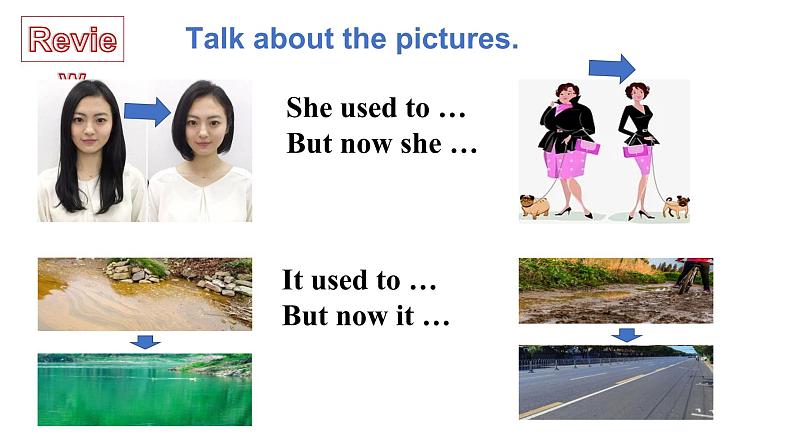 Revie
w

Talk about the pictures.

She used to …
But now she …

It used to …
But now it …